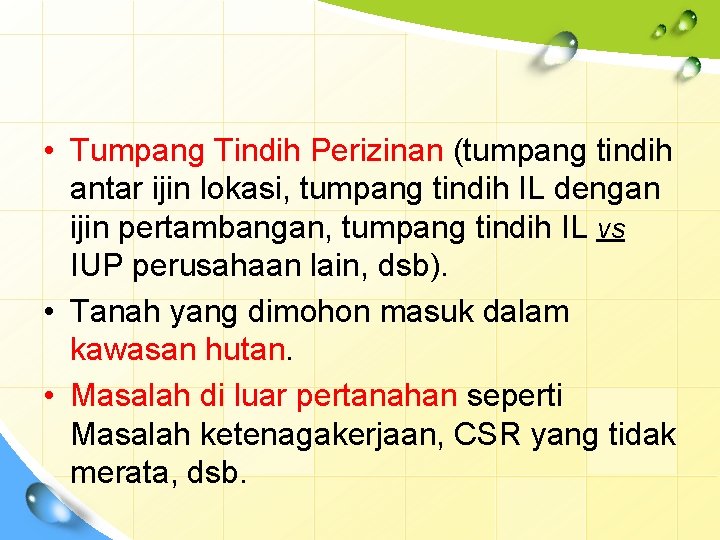 • Tumpang Tindih Perizinan (tumpang tindih antar ijin lokasi, tumpang tindih IL dengan ijin pertambangan, tumpang tindih IL vs IUP perusahaan lain, dsb).
• Tanah yang dimohon masuk dalam kawasan hutan.
• Masalah di luar pertanahan seperti Masalah ketenagakerjaan, CSR yang tidak merata, dsb.